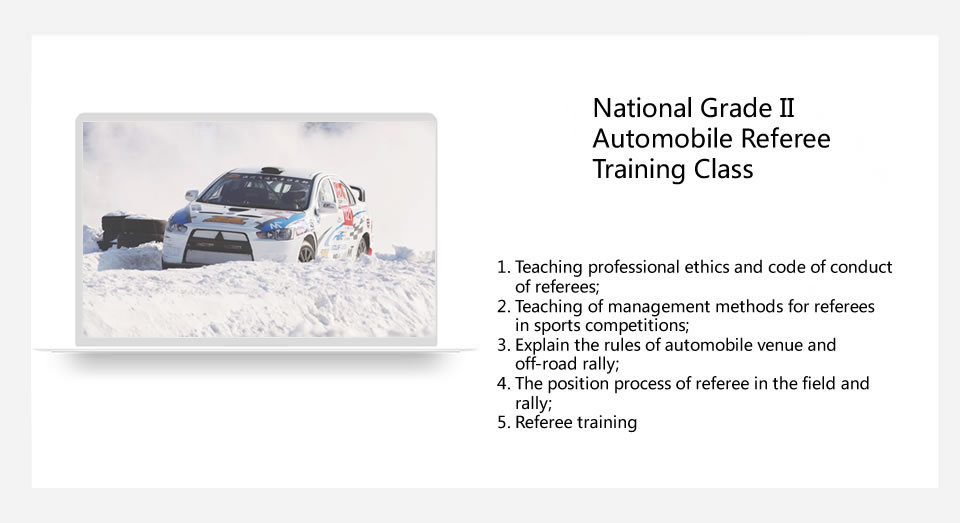 National Grade II Automobile Referee Training Class

1. Teaching professional ethics and code of conduct of referees;
2. Teaching of management methods for referees in sports competitions;
3. Explain the rules of automobile venue and off-road rally;
4. The position process of referee in the field and rally;
5. Referee training